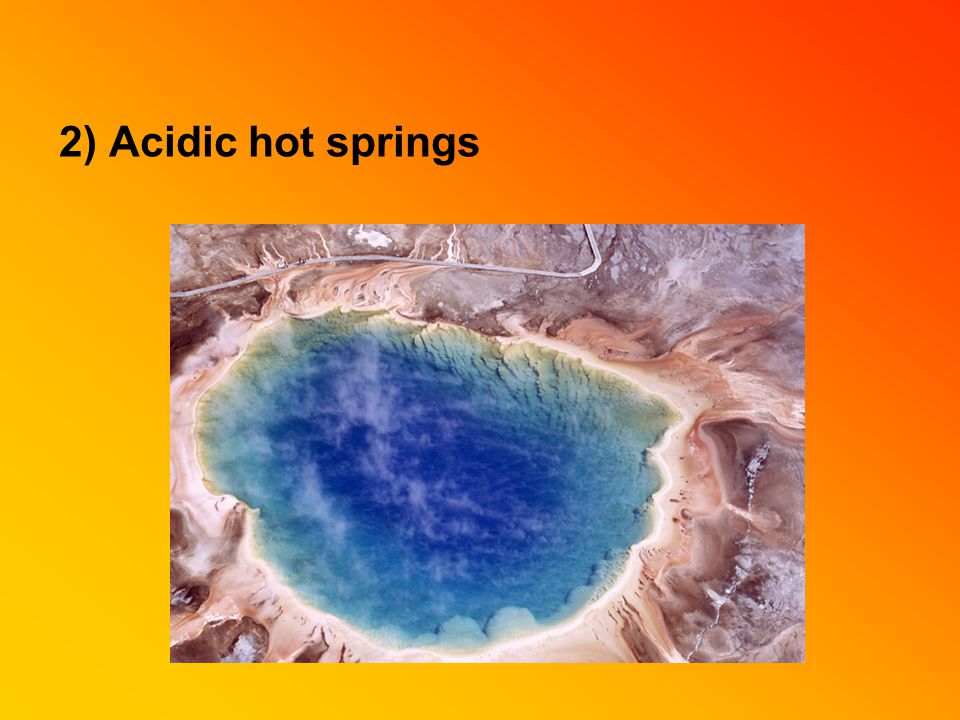 2) Acidic hot springs